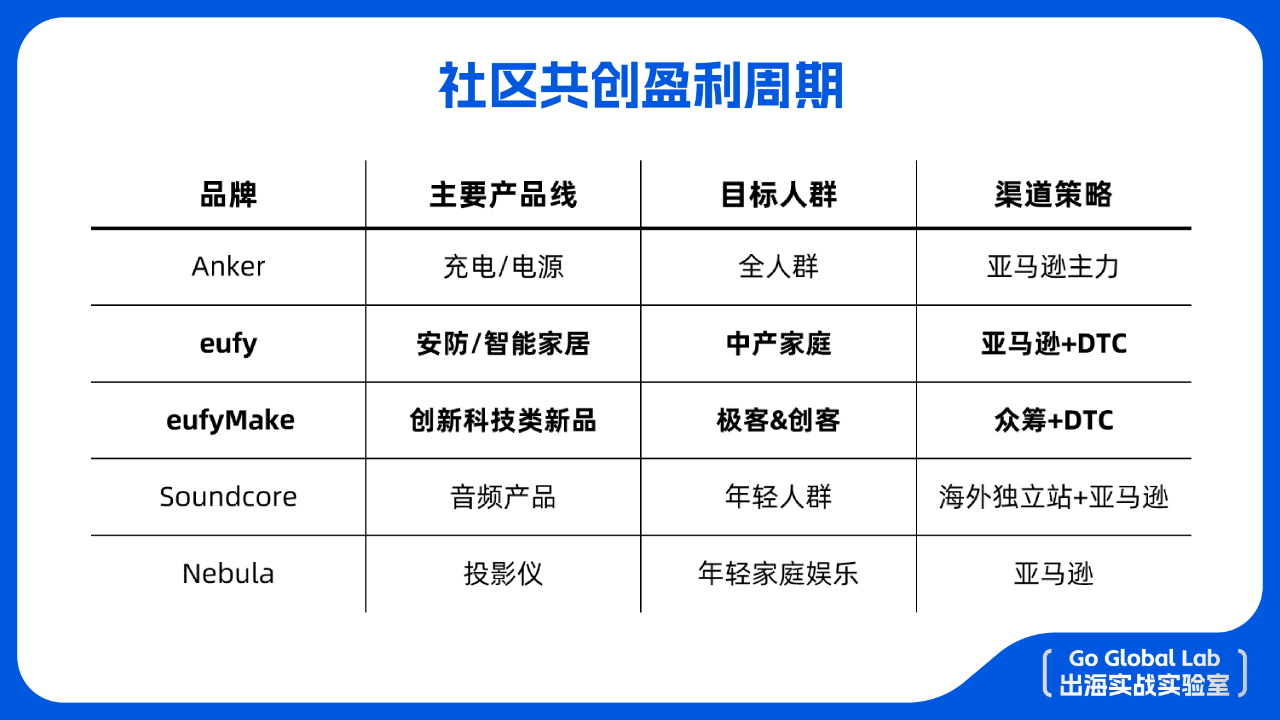 社区共创盈利周期

| 品牌 | 主要产品线 | 目标人群 | 渠道策略 |
|---|---|---|---|
| Anker | 充电/电源 | 全人群 | 亚马逊主力 |
| eufy | 安防/智能家居 | 中产家庭 | 亚马逊+DTC |
| eufyMake | 创新科技类新品 | 极客&创客 | 众筹+DTC |
| Soundcore | 音频产品 | 年轻人群 | 海外独立站+亚马逊 |
| Nebula | 投影仪 | 年轻家庭娱乐 | 亚马逊 |

Go Global Lab
出海实战实验室